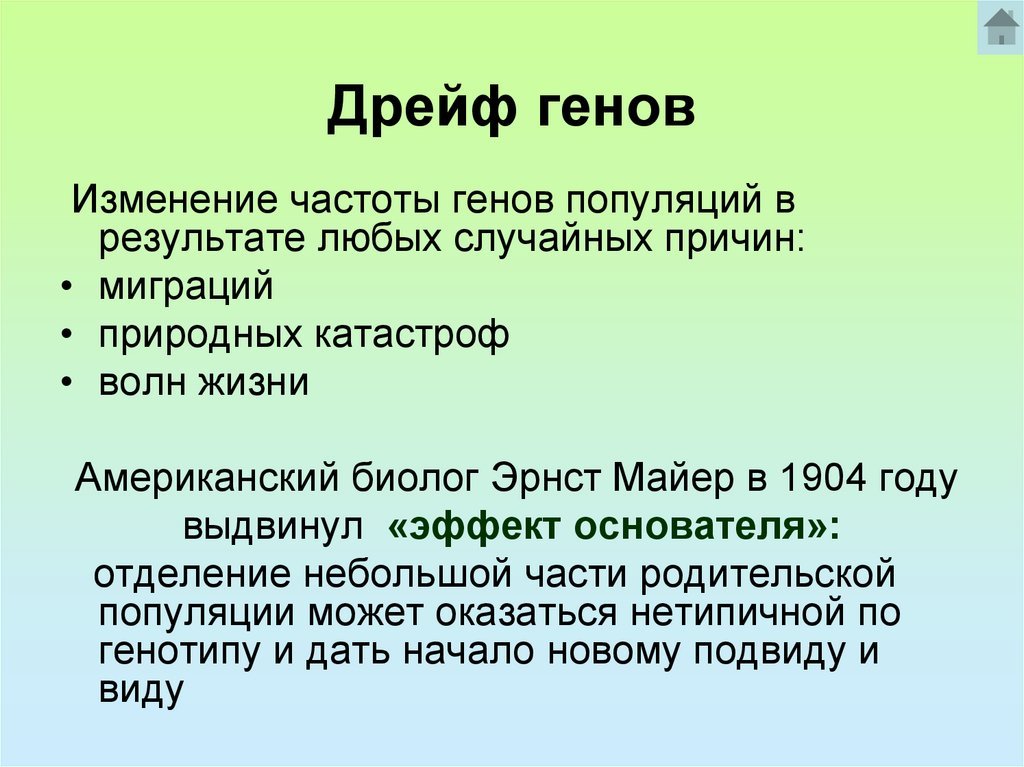 Дрейф генов

Изменение частоты генов популяций в результате любых случайных причин:

• миграций
• природных катастроф
• волн жизни

Американский биолог Эрнст Майер в 1904 году выдвинул «эффект основателя»:

отделение небольшой части родительской популяции может оказаться нетипичной по генотипу и дать начало новому подвиду и виду